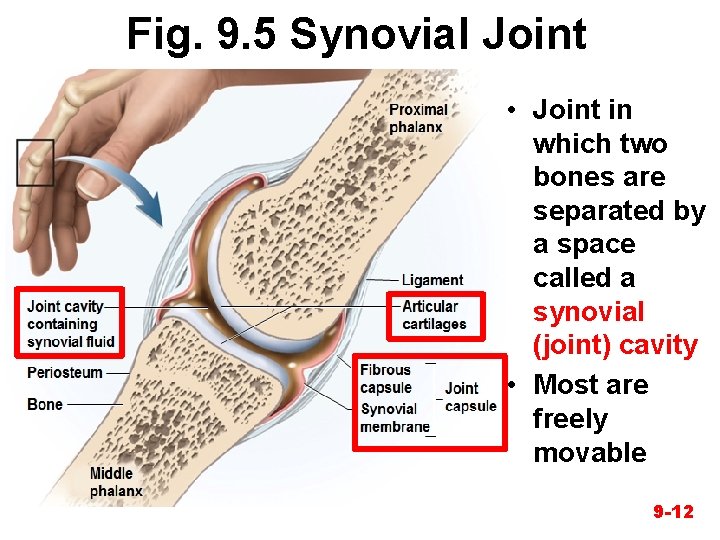 Fig. 9.5 Synovial Joint

Proximal phalanx

Ligament

Joint cavity containing synovial fluid

Articular cartilages

Periosteum

Bone

Fibrous capsule

Synovial membrane

Joint capsule

Middle phalanx

• Joint in which two bones are separated by a space called a synovial (joint) cavity

• Most are freely movable

9-12